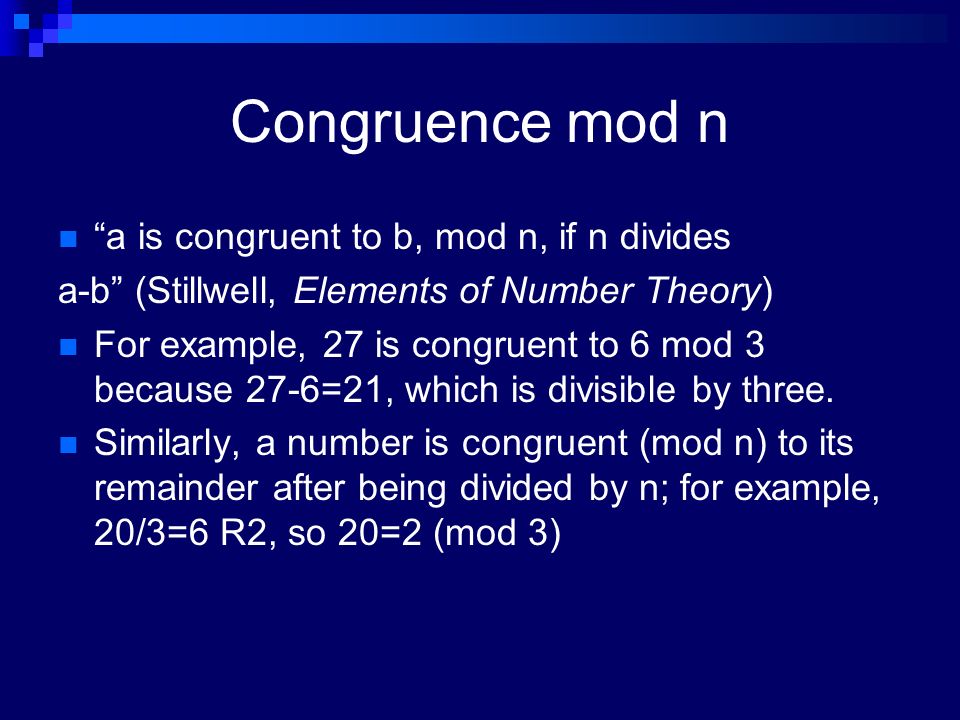 Congruence mod n

“a is congruent to b, mod n, if n divides a-b” (Stillwell, Elements of Number Theory)

For example, 27 is congruent to 6 mod 3 because 27-6=21, which is divisible by three.

Similarly, a number is congruent (mod n) to its remainder after being divided by n; for example, 20/3=6 R2, so 20=2 (mod 3)